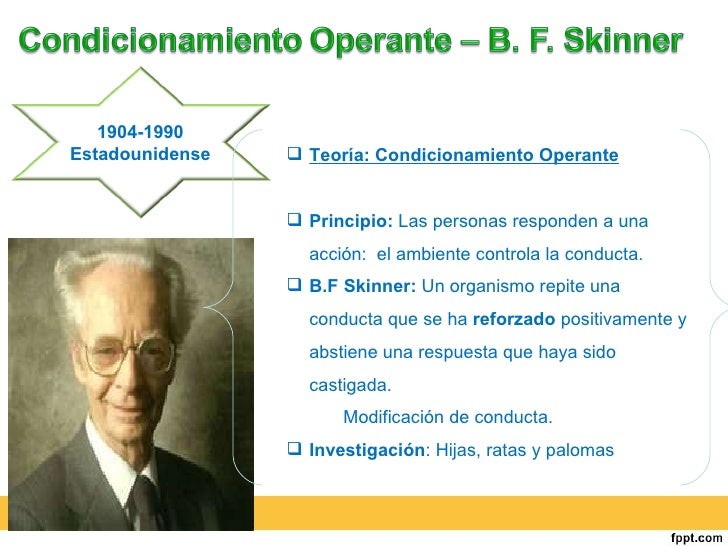 Condicionamiento Operante – B. F. Skinner

1904-1990
Estadounidense

❑ Teoría: Condicionamiento Operante

❑ Principio: Las personas responden a una acción: el ambiente controla la conducta.

❑ B.F Skinner: Un organismo repite una conducta que se ha reforzado positivamente y abstiene una respuesta que haya sido castigada.

Modificación de conducta.

❑ Investigación: Hijas, ratas y palomas

fppt.com